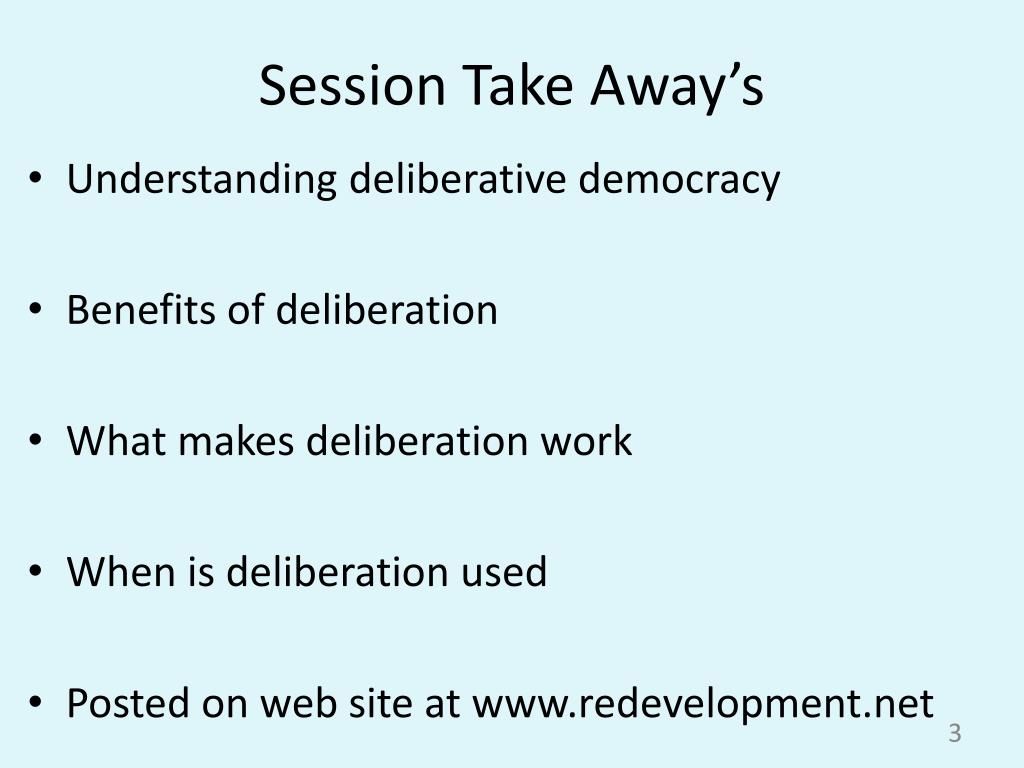 Session Take Away’s

• Understanding deliberative democracy

• Benefits of deliberation

• What makes deliberation work

• When is deliberation used

• Posted on web site at www.redevelopment.net

3